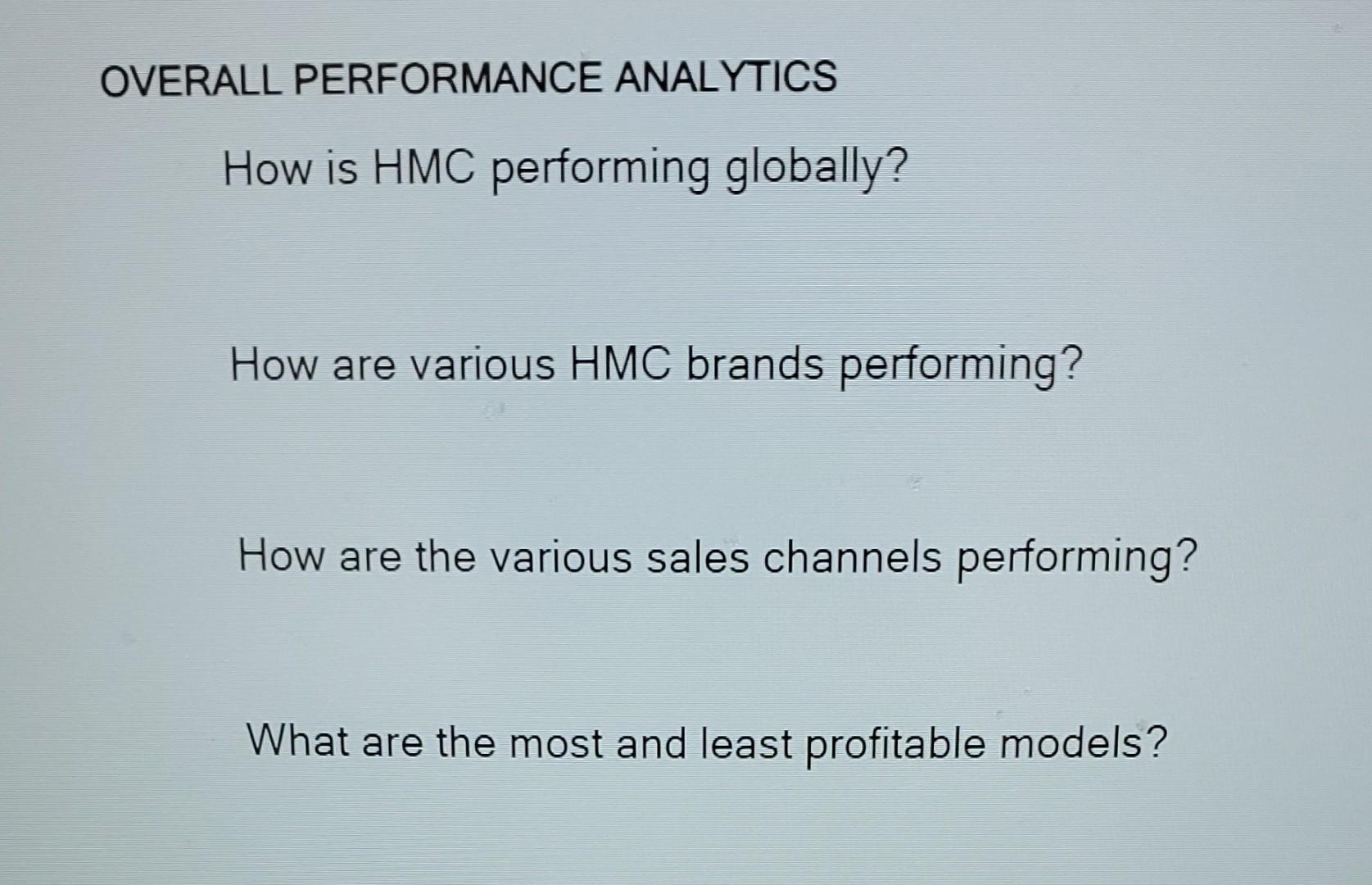 OVERALL PERFORMANCE ANALYTICS

How is HMC performing globally?

How are various HMC brands performing?

How are the various sales channels performing?

What are the most and least profitable models?